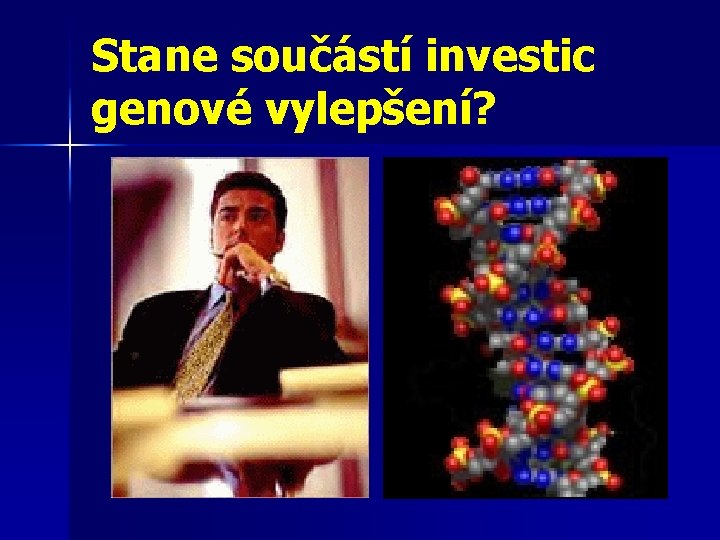 Stane součástí investic genové vylepšení?